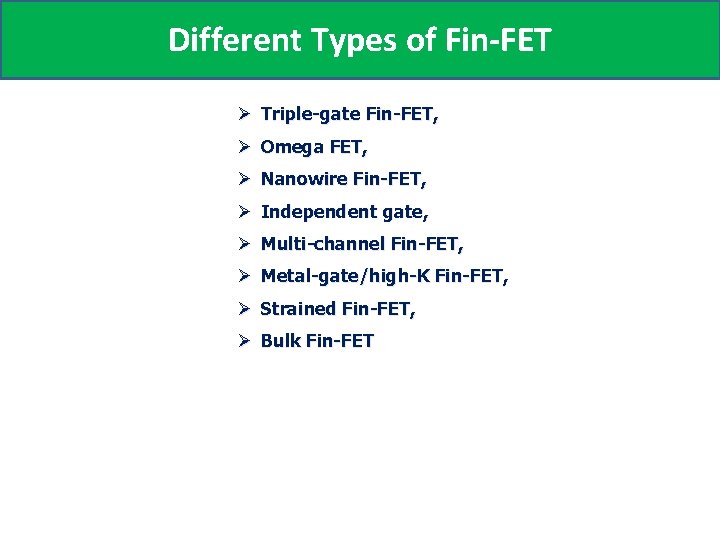 Different Types of Fin-FET

➢ Triple-gate Fin-FET,
➢ Omega FET,
➢ Nanowire Fin-FET,
➢ Independent gate,
➢ Multi-channel Fin-FET,
➢ Metal-gate/high-K Fin-FET,
➢ Strained Fin-FET,
➢ Bulk Fin-FET